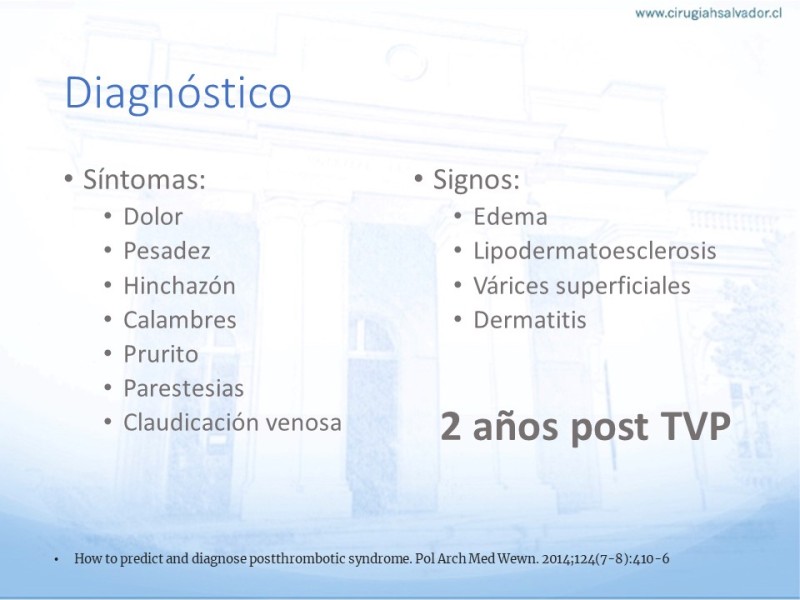 www.cirugiahsalvador.cl

Diagnóstico

• Síntomas:
  • Dolor
  • Pesadez
  • Hinchazón
  • Calambres
  • Prurito
  • Parestesias
  • Claudicación venosa

• Signos:
  • Edema
  • Lipodermatoesclerosis
  • Várices superficiales
  • Dermatitis

2 años post TVP

• How to predict and diagnose postthrombotic syndrome. Pol Arch Med Wewn. 2014;124(7-8):410-6